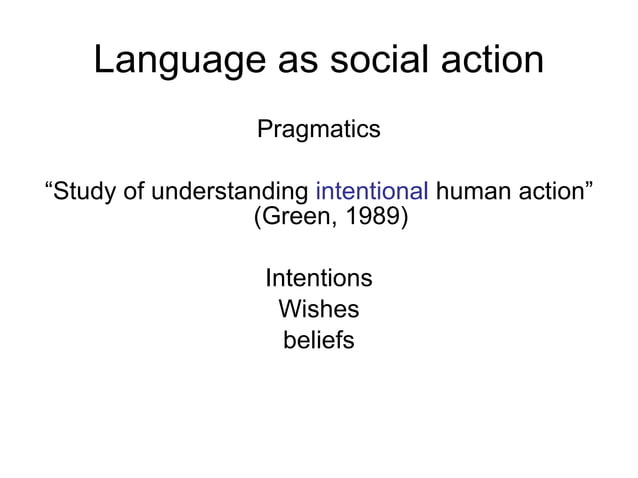 Language as social action

Pragmatics

“Study of understanding intentional human action” (Green, 1989)

Intentions
Wishes
beliefs